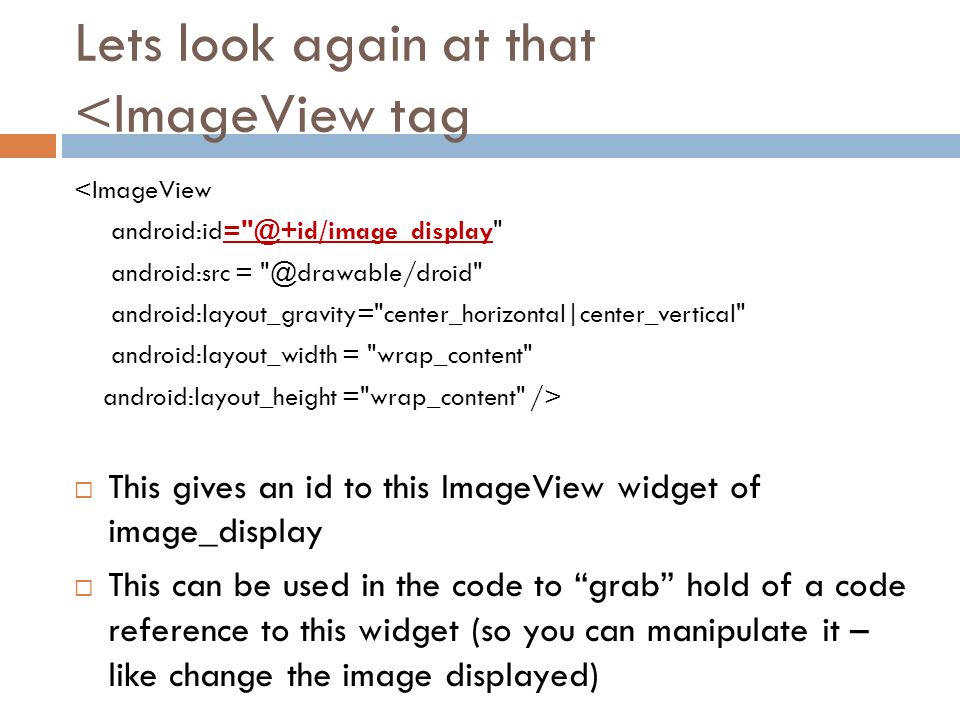 Lets look again at that <ImageView tag

<ImageView
android:id="@+id/image_display"
android:src = "@drawable/droid"
android:layout_gravity="center_horizontal|center_vertical"
android:layout_width = "wrap_content"
android:layout_height ="wrap_content" />

□ This gives an id to this ImageView widget of image_display

□ This can be used in the code to “grab” hold of a code reference to this widget (so you can manipulate it – like change the image displayed)